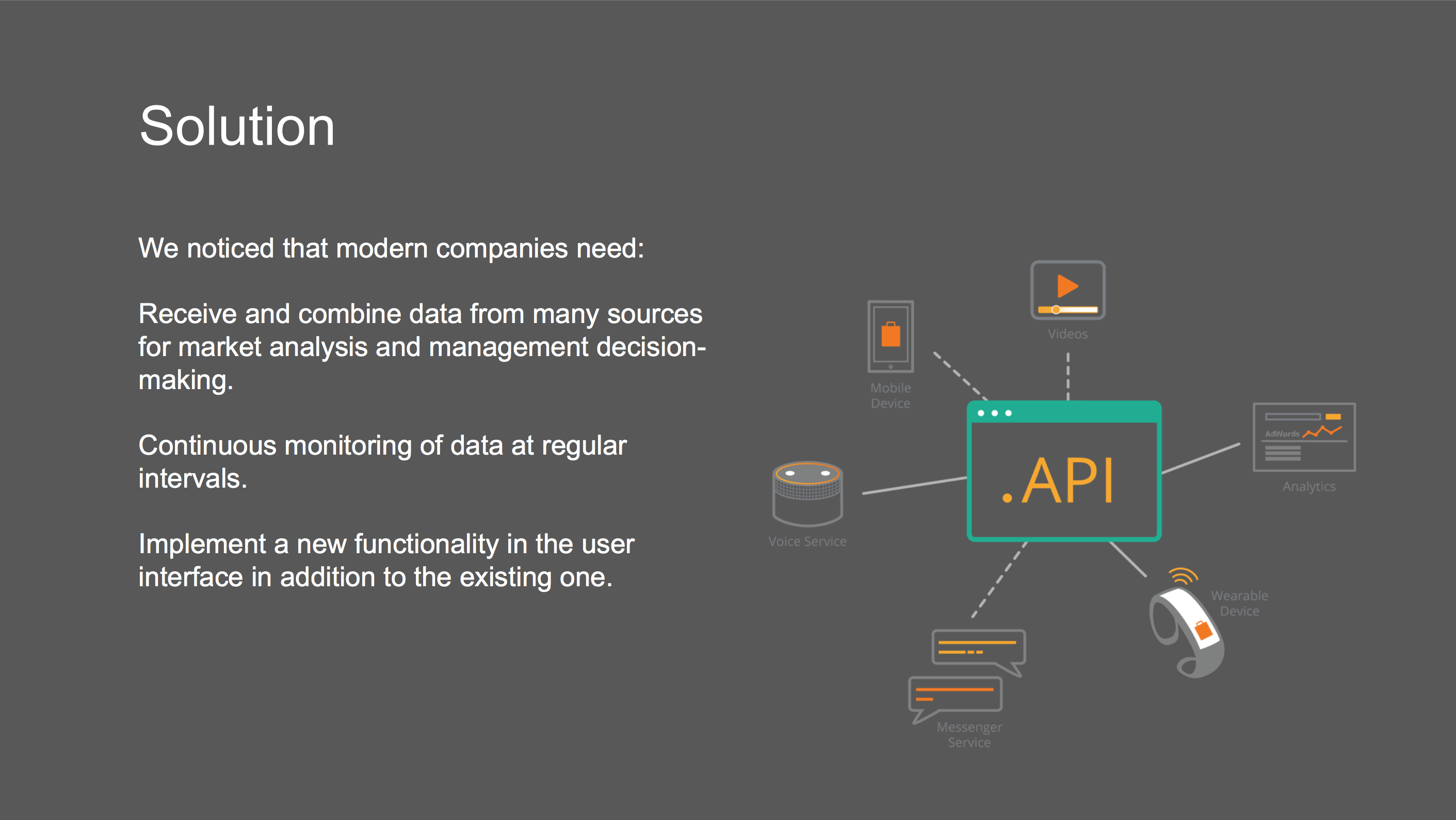 Solution

We noticed that modern companies need:

Receive and combine data from many sources for market analysis and management decision-making.

Continuous monitoring of data at regular intervals.

Implement a new functionality in the user interface in addition to the existing one.

Videos

Mobile Device

.API

AdWords

Analytics

Voice Service

Wearable Device

Messenger Service